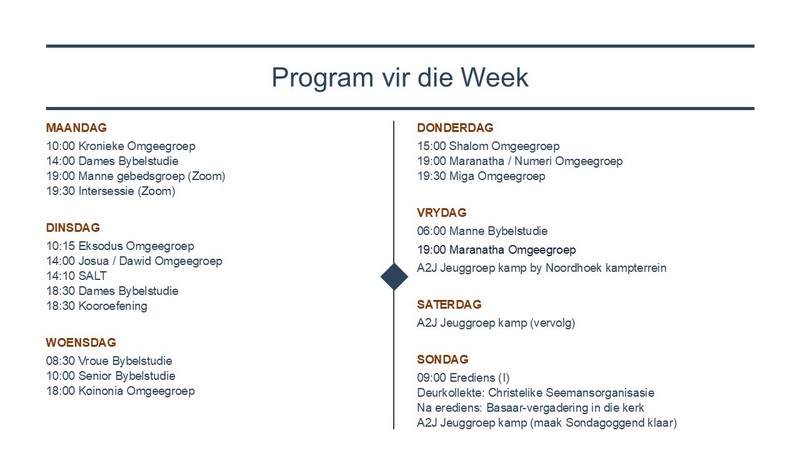 Program vir die Week

MAANDAG
10:00 Kronieke Omgeegroep
14:00 Dames Bybelstudie
19:00 Manne gebedsgroep (Zoom)
19:30 Intersessie (Zoom)

DINSDAG
10:15 Eksodus Omgeegroep
14:00 Josua / Dawid Omgeegroep
14:10 SALT
18:30 Dames Bybelstudie
18:30 Kooroefening

WOENSDAG
08:30 Vroue Bybelstudie
10:00 Senior Bybelstudie
18:00 Koinonia Omgeegroep

DONDERDAG
15:00 Shalom Omgeegroep
19:00 Maranatha / Numeri Omgeegroep
19:30 Miga Omgeegroep

VRYDAG
06:00 Manne Bybelstudie
19:00 Maranatha Omgeegroep
A2J Jeuggroep kamp by Noordhoek kampterrein

SATERDAG
A2J Jeuggroep kamp (vervolg)

SONDAG
09:00 Erediens (I)
Deurkollekte: Christelike Seemansorganisasie
Na erediens: Basaar-vergadering in die kerk
A2J Jeuggroep kamp (maak Sondagoggend klaar)